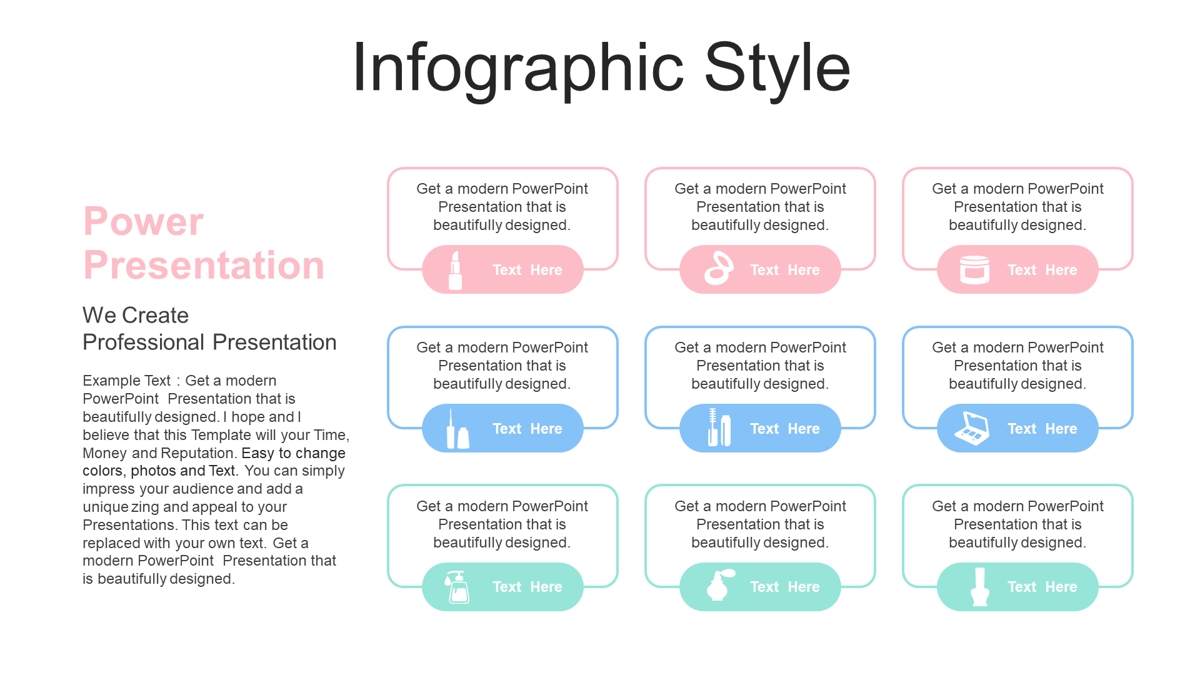 Infographic Style

Power Presentation

We Create Professional Presentation

Example Text : Get a modern PowerPoint Presentation that is beautifully designed. I hope and I believe that this Template will your Time, Money and Reputation. Easy to change colors, photos and Text. You can simply impress your audience and add a unique zing and appeal to your Presentations. This text can be replaced with your own text. Get a modern PowerPoint Presentation that is beautifully designed.

Get a modern PowerPoint Presentation that is beautifully designed.
Text Here

Get a modern PowerPoint Presentation that is beautifully designed.
Text Here

Get a modern PowerPoint Presentation that is beautifully designed.
Text Here

Get a modern PowerPoint Presentation that is beautifully designed.
Text Here

Get a modern PowerPoint Presentation that is beautifully designed.
Text Here

Get a modern PowerPoint Presentation that is beautifully designed.
Text Here

Get a modern PowerPoint Presentation that is beautifully designed.
Text Here

Get a modern PowerPoint Presentation that is beautifully designed.
Text Here

Get a modern PowerPoint Presentation that is beautifully designed.
Text Here